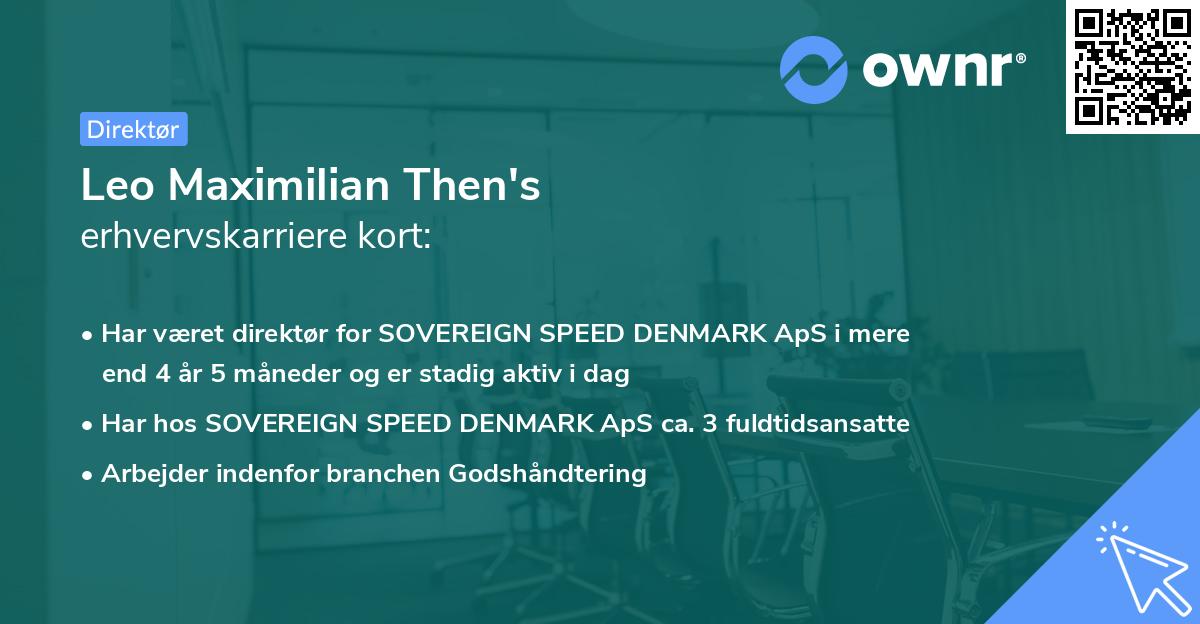 ownr®

Direktør

Leo Maximilian Then's
erhvervskarriere kort:

• Har været direktør for SOVEREIGN SPEED DENMARK ApS i mere end 4 år 5 måneder og er stadig aktiv i dag
• Har hos SOVEREIGN SPEED DENMARK ApS ca. 3 fuldtidsansatte
• Arbejder indenfor branchen Godshåndtering